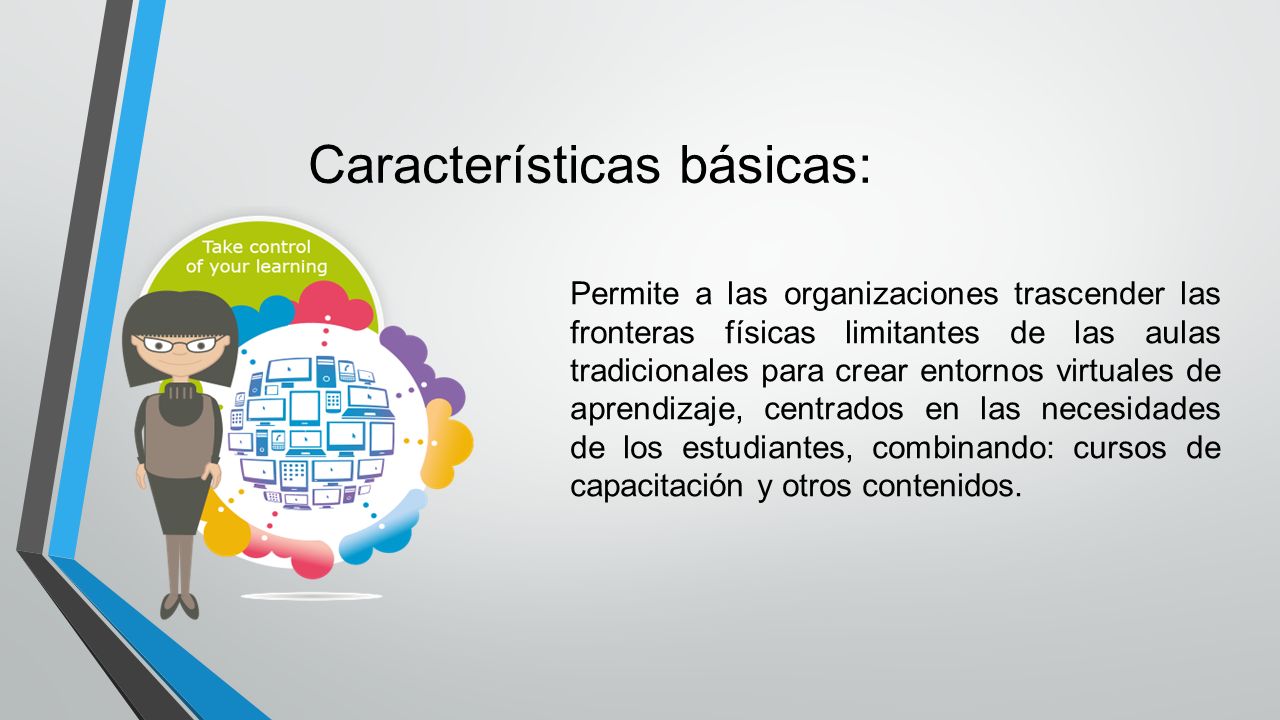 Características básicas:

Take control of your learning

Permite a las organizaciones trascender las fronteras físicas limitantes de las aulas tradicionales para crear entornos virtuales de aprendizaje, centrados en las necesidades de los estudiantes, combinando: cursos de capacitación y otros contenidos.